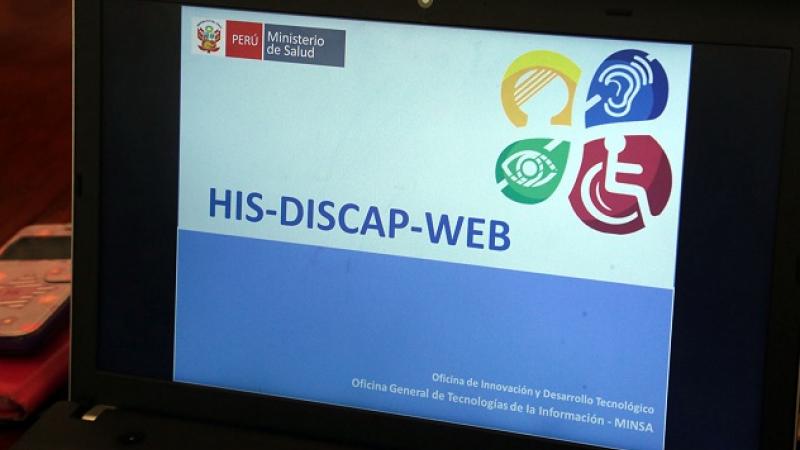 PERÚ Ministerio de Salud

HIS-DISCAP-WEB

Oficina de Innovación y Desarrollo Tecnológico
Oficina General de Tecnologías de la Información - MINSA